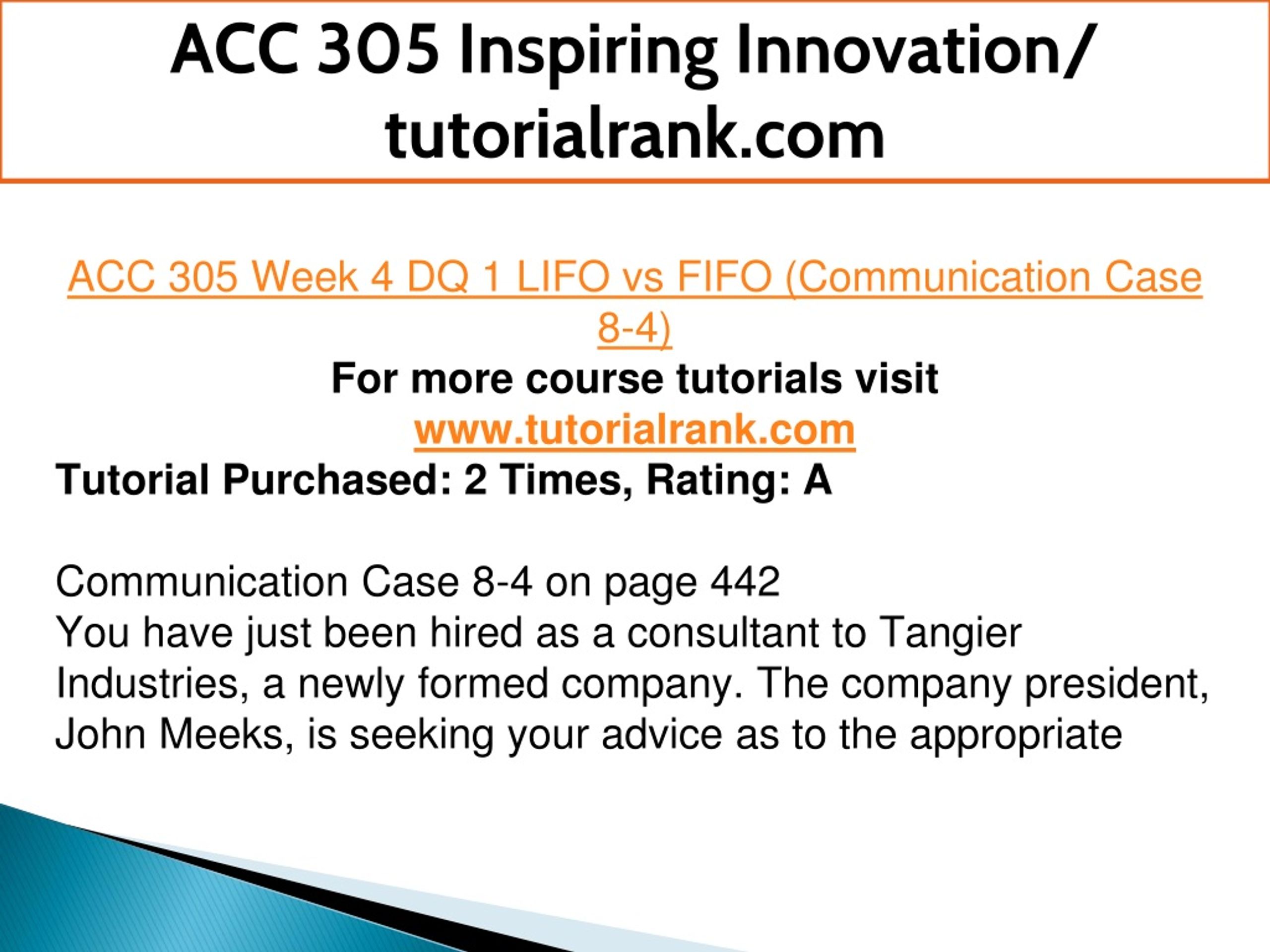 ACC 305 Inspiring Innovation/ tutorialrank.com

ACC 305 Week 4 DQ 1 LIFO vs FIFO (Communication Case 8-4)
For more course tutorials visit
www.tutorialrank.com
Tutorial Purchased: 2 Times, Rating: A

Communication Case 8-4 on page 442
You have just been hired as a consultant to Tangier Industries, a newly formed company. The company president, John Meeks, is seeking your advice as to the appropriate